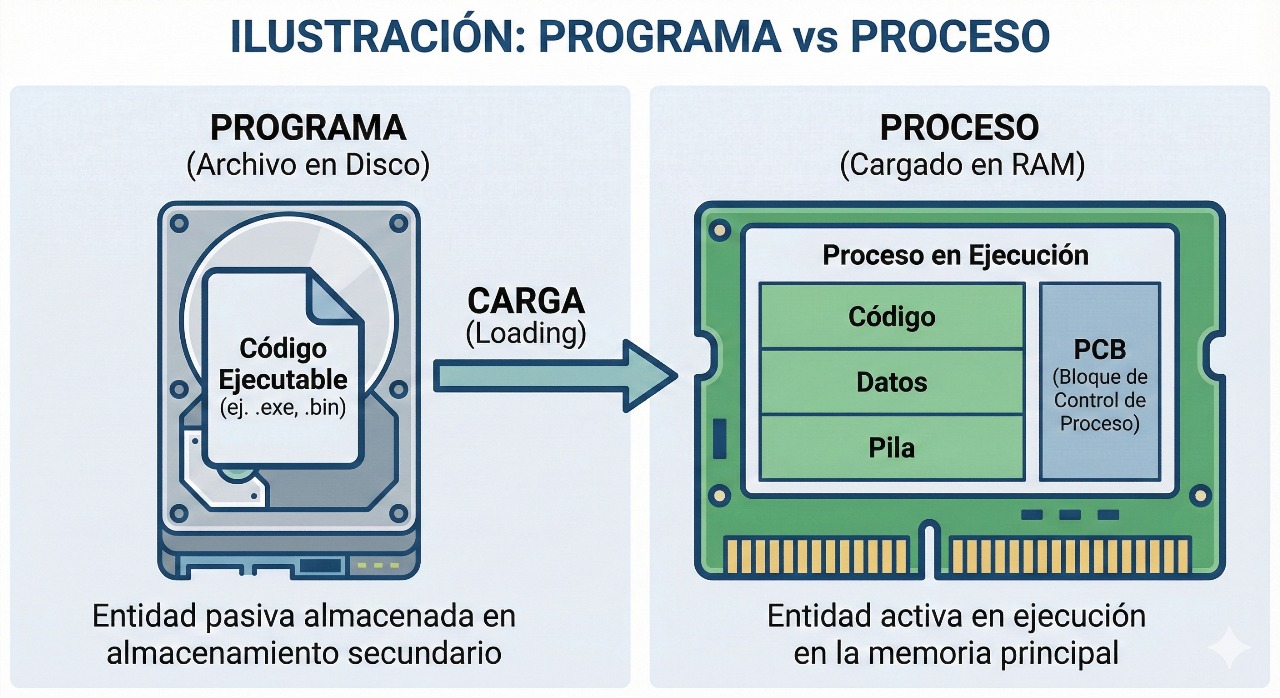 ILUSTRACIÓN: PROGRAMA vs PROCESO

PROGRAMA
(Archivo en Disco)

Código Ejecutable
(ej. .exe, .bin)

Entidad pasiva almacenada en almacenamiento secundario

CARGA
(Loading)

PROCESO
(Cargado en RAM)

Proceso en Ejecución

Código

Datos

Pila

PCB
(Bloque de Control de Proceso)

Entidad activa en ejecución en la memoria principal